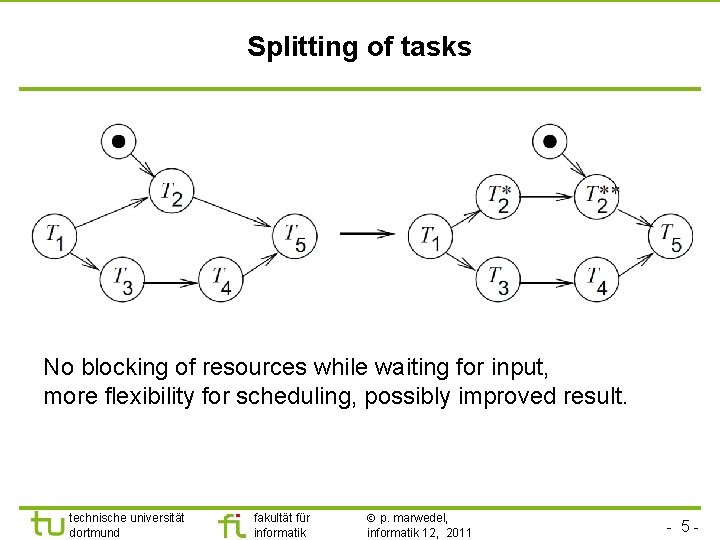 Splitting of tasks

$T_1$ $T_2$ $T_3$ $T_4$ $T_5$

$T_1$ $T_2^*$ $T_2^{**}$ $T_3$ $T_4$ $T_5$

No blocking of resources while waiting for input, more flexibility for scheduling, possibly improved result.

tu technische universität dortmund

fi fakultät für informatik

© p. marwedel, informatik 12, 2011

- 5 -